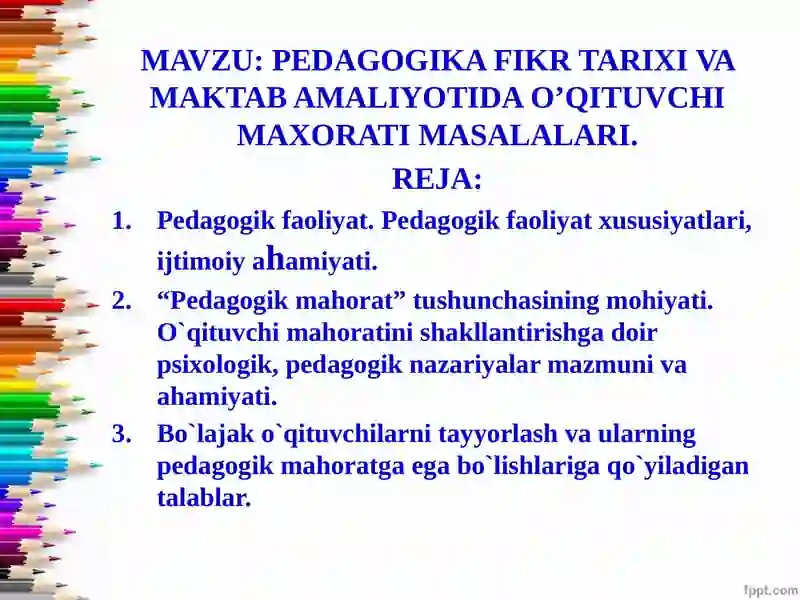 MAVZU: PEDAGOGIKA FIKR TARIXI VA MAKTAB AMALIYOTIDA O’QITUVCHI MAXORATI MASALALARI.

REJA:

1. Pedagogik faoliyat. Pedagogik faoliyat xususiyatlari, ijtimoiy ahamiyati.
2. “Pedagogik mahorat” tushunchasining mohiyati. O`qituvchi mahoratini shakllantirishga doir psixologik, pedagogik nazariyalar mazmuni va ahamiyati.
3. Bo`lajak o`qituvchilarni tayyorlash va ularning pedagogik mahoratga ega bo`lishlariga qo`yiladigan talablar.

fppt.com